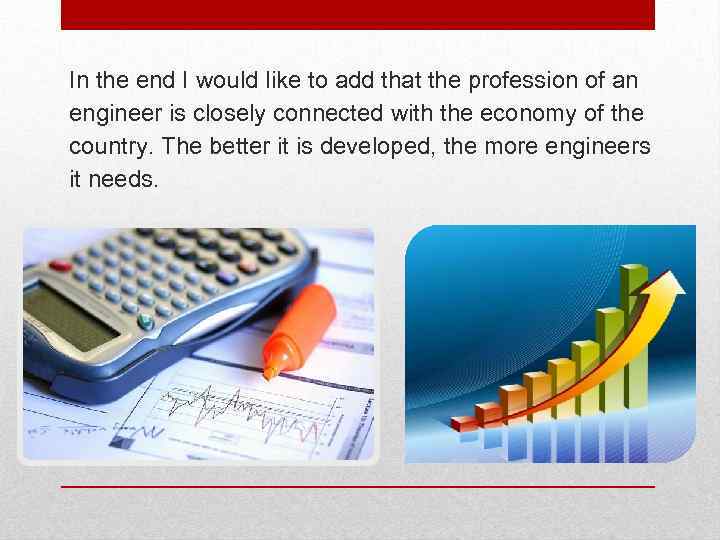 In the end I would like to add that the profession of an engineer is closely connected with the economy of the country. The better it is developed, the more engineers it needs.